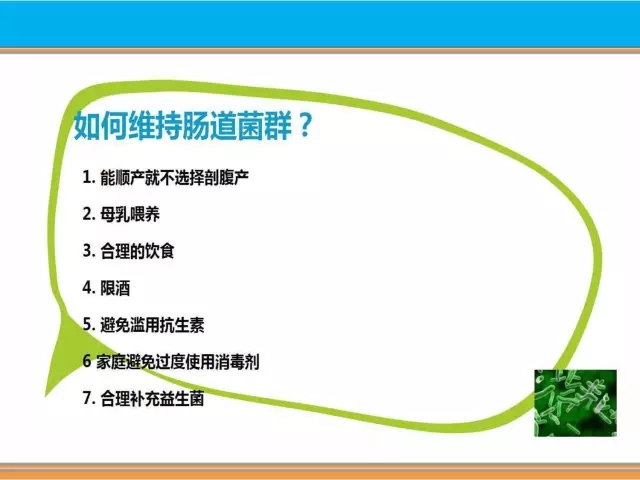 如何维持肠道菌群？

1. 能顺产就不选择剖腹产

2. 母乳喂养

3. 合理的饮食

4. 限酒

5. 避免滥用抗生素

6 家庭避免过度使用消毒剂

7. 合理补充益生菌